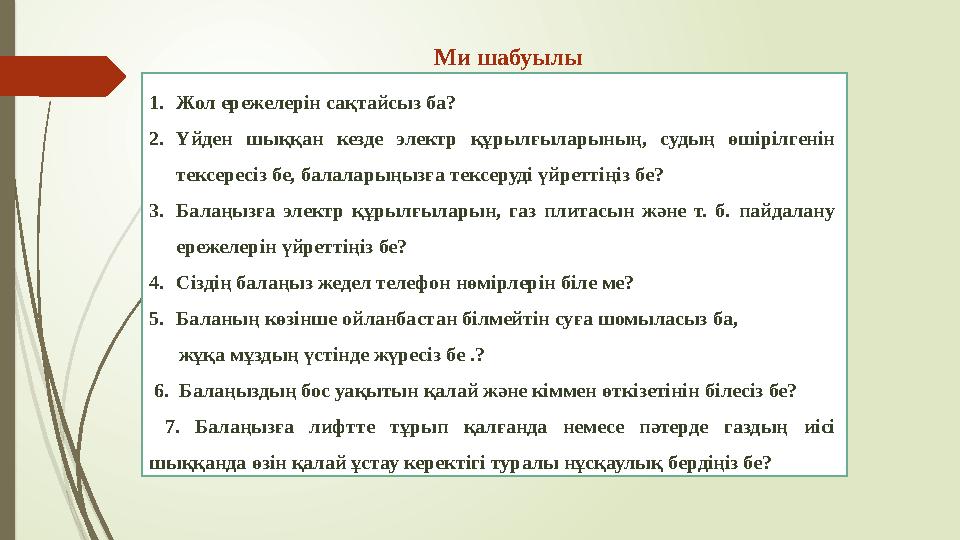 Ми шабуылы

1. Жол ережелерін сақтайсыз ба?

2. Үйден шыққан кезде электр құрылғыларының, судың өшірілгенін тексересіз бе, балаларыңызға тексеруді үйреттіңіз бе?

3. Балаңызға электр құрылғыларын, газ плитасын және т. б. пайдалану ережелерін үйреттіңіз бе?

4. Сіздің балаңыз жедел телефон нөмірлерін біле ме?

5. Баланың көзінше ойланбастан білмейтін суға шомыласыз ба, жұқа мұздың үстінде жүресіз бе .?

6. Балаңыздың бос уақытын қалай және кіммен өткізетінін білесіз бе?

7. Балаңызға лифтте тұрып қалғанда немесе пәтерде газдың иісі шыққанда өзін қалай ұстау керектігі туралы нұсқаулық бердіңіз бе?